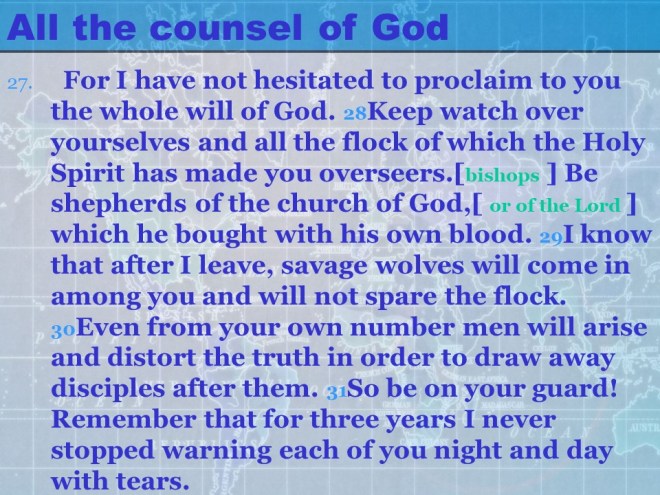 All the counsel of God

27. For I have not hesitated to proclaim to you the whole will of God. 28Keep watch over yourselves and all the flock of which the Holy Spirit has made you overseers.[bishops ] Be shepherds of the church of God,[ or of the Lord ] which he bought with his own blood. 29I know that after I leave, savage wolves will come in among you and will not spare the flock. 30Even from your own number men will arise and distort the truth in order to draw away disciples after them. 31So be on your guard! Remember that for three years I never stopped warning each of you night and day with tears.